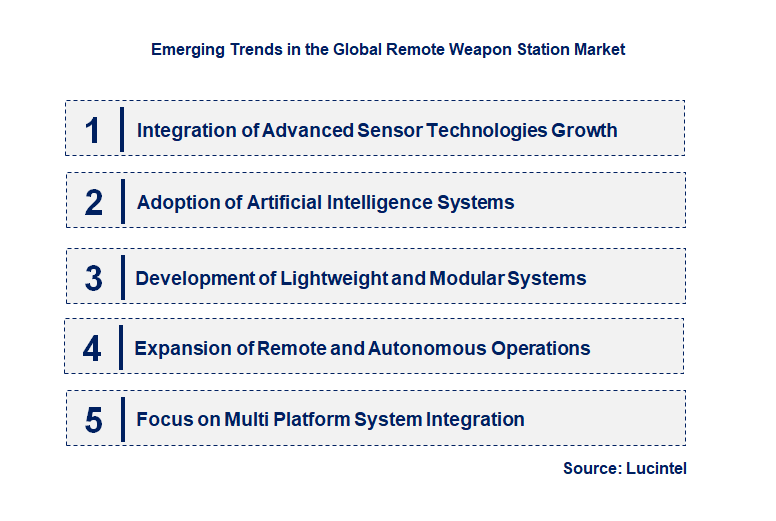 Emerging Trends in the Global Remote Weapon Station Market

1 Integration of Advanced Sensor Technologies Growth

2 Adoption of Artificial Intelligence Systems

3 Development of Lightweight and Modular Systems

4 Expansion of Remote and Autonomous Operations

5 Focus on Multi Platform System Integration

Source: Lucintel